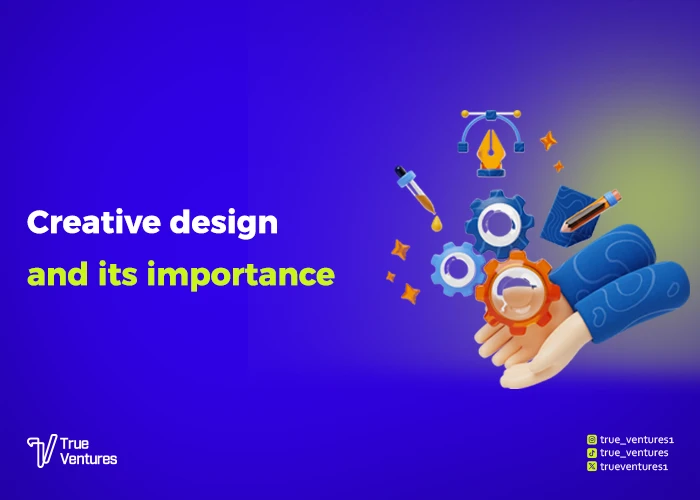 Creative design
and its importance

True Ventures

true_ventures1
true_ventures
trueventures1